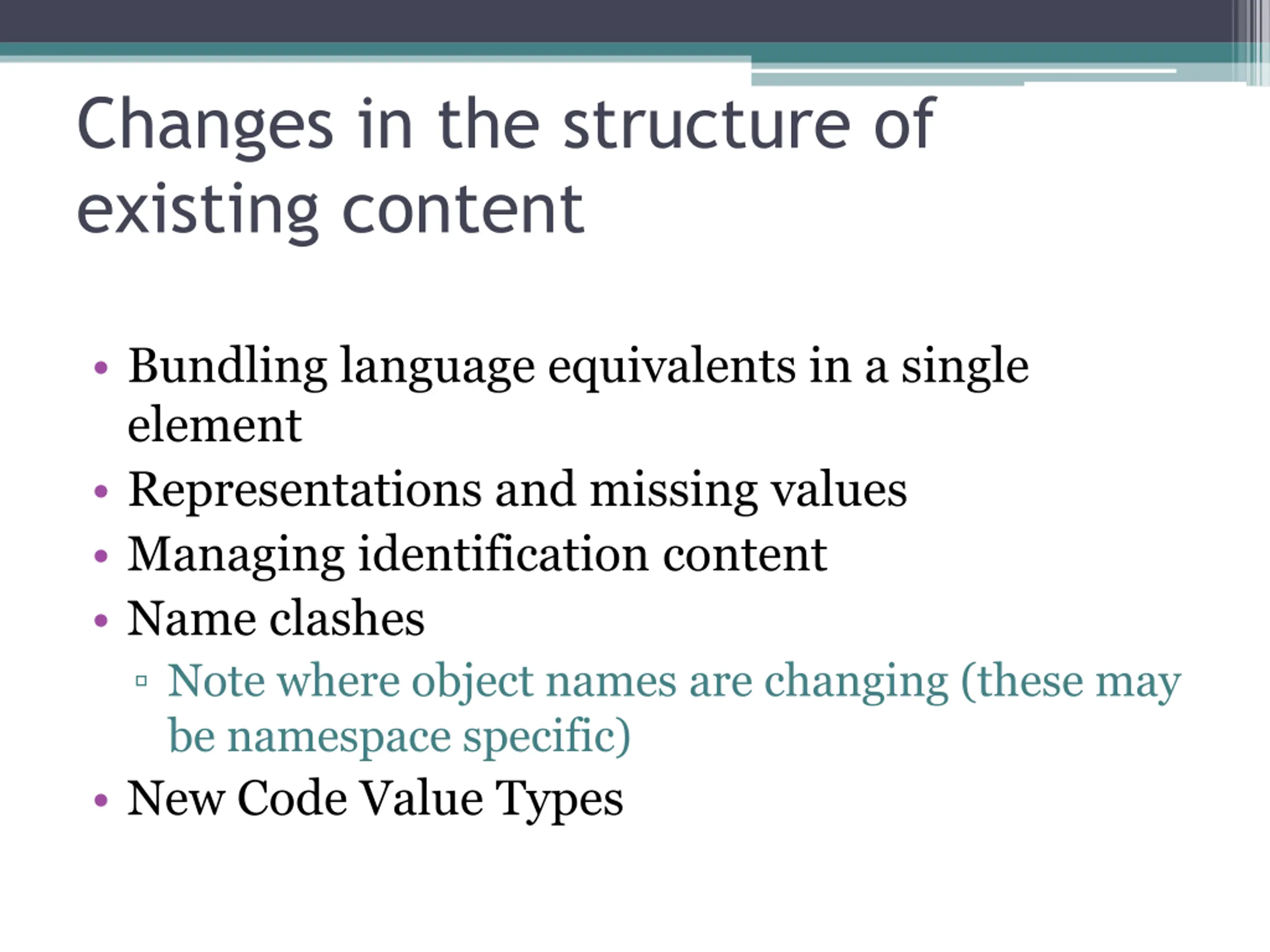 Changes in the structure of existing content

• Bundling language equivalents in a single element
• Representations and missing values
• Managing identification content
• Name clashes
▫ Note where object names are changing (these may be namespace specific)
• New Code Value Types